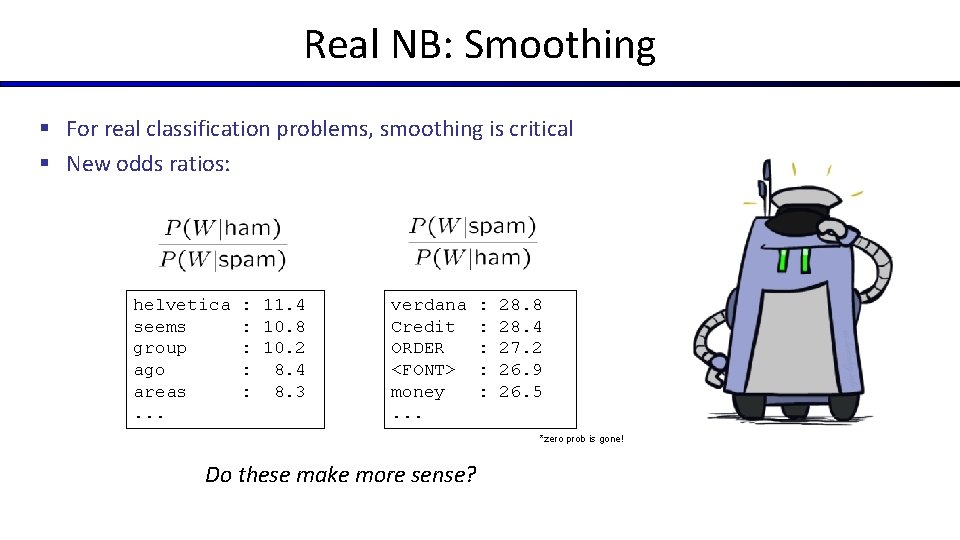 Real NB: Smoothing

▪ For real classification problems, smoothing is critical
▪ New odds ratios:

$\frac{P(W|\text{ham})}{P(W|\text{spam})}$

helvetica : 11.4
seems : 10.8
group : 10.2
ago : 8.4
areas : 8.3
...

$\frac{P(W|\text{spam})}{P(W|\text{ham})}$

verdana : 28.8
Credit : 28.4
ORDER : 27.2
<FONT> : 26.9
money : 26.5
...

*zero prob is gone!

Do these make more sense?